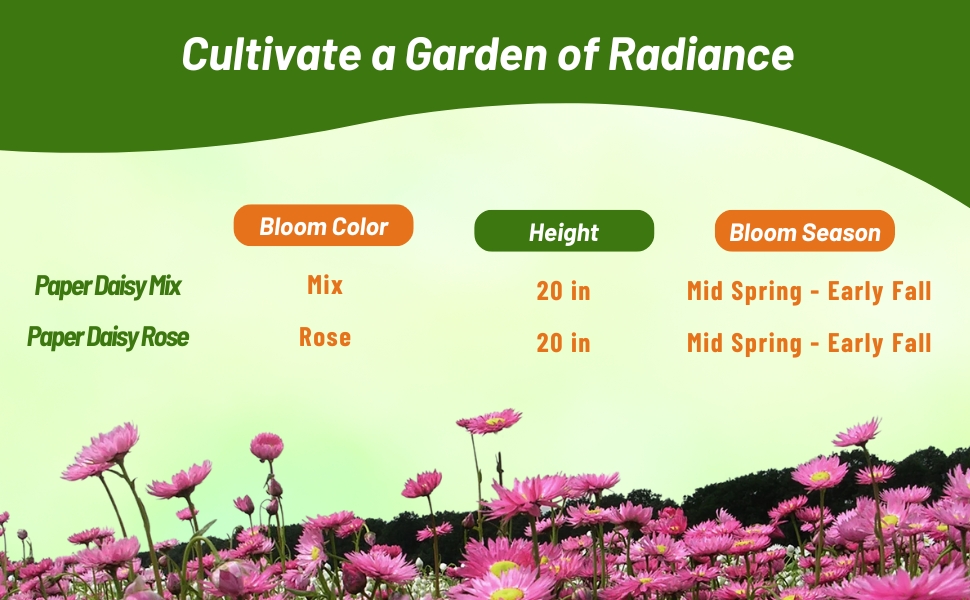 Cultivate a Garden of Radiance

| | Bloom Color | Height | Bloom Season |
|---|---|---|---|
| Paper Daisy Mix | Mix | 20 in | Mid Spring - Early Fall |
| Paper Daisy Rose | Rose | 20 in | Mid Spring - Early Fall |